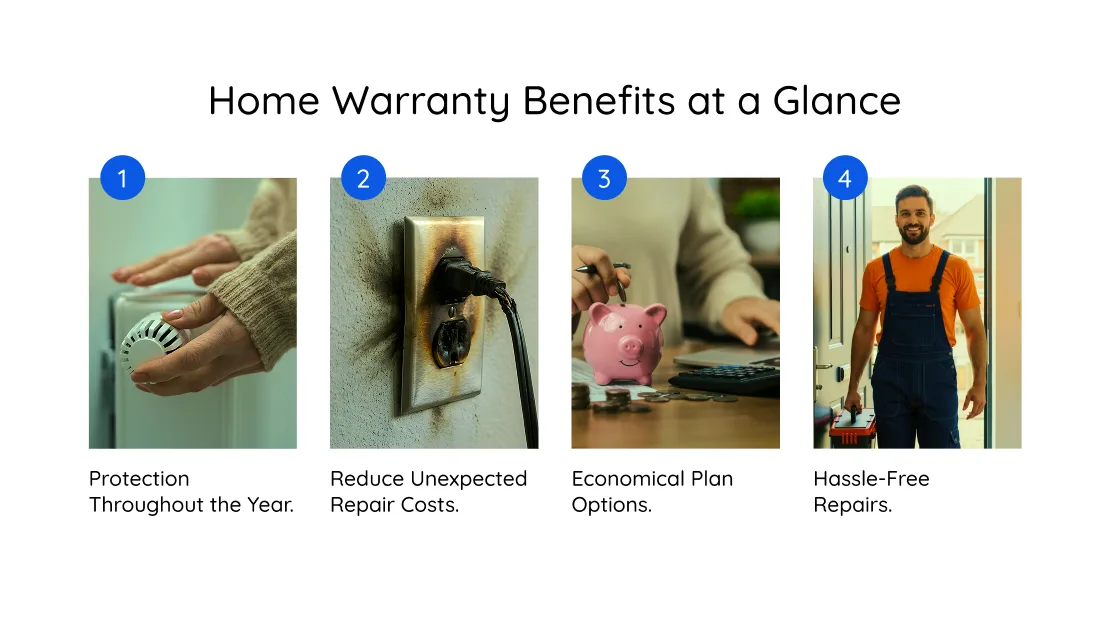 Home Warranty Benefits at a Glance

1

Protection Throughout the Year.

2

Reduce Unexpected Repair Costs.

3

Economical Plan Options.

4

Hassle-Free Repairs.